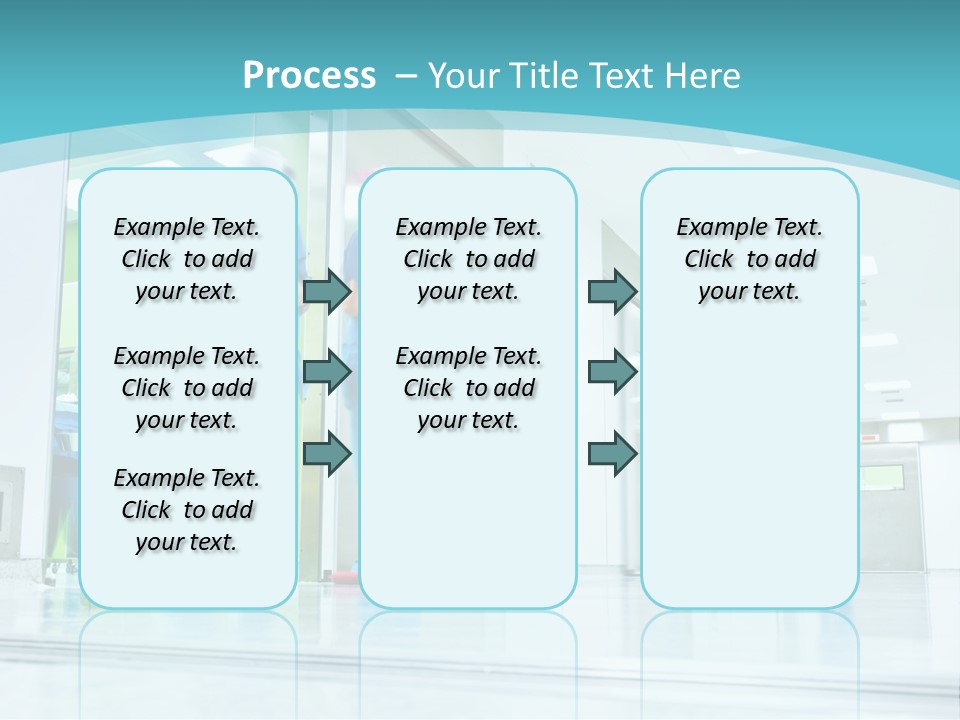 Process – Your Title Text Here

Example Text. Click to add your text.

Example Text. Click to add your text.

Example Text. Click to add your text.

Example Text. Click to add your text.

Example Text. Click to add your text.

Example Text. Click to add your text.